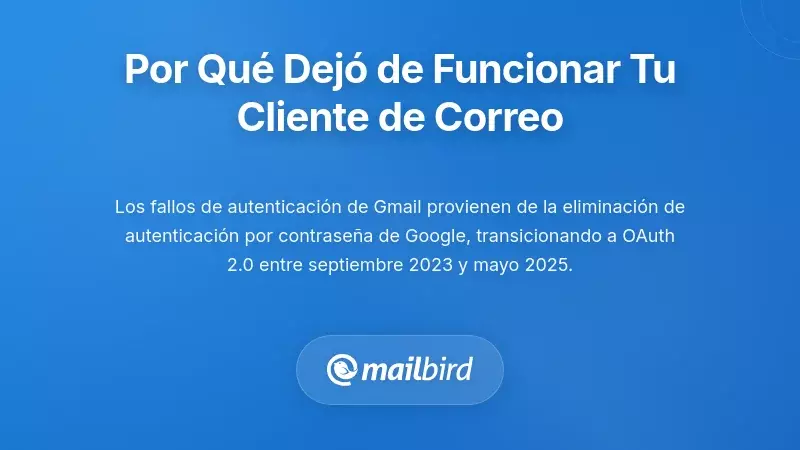 Por Qué Dejó de Funcionar Tu Cliente de Correo

Los fallos de autenticación de Gmail provienen de la eliminación de autenticación por contraseña de Google, transicionando a OAuth 2.0 entre septiembre 2023 y mayo 2025.

mailbird